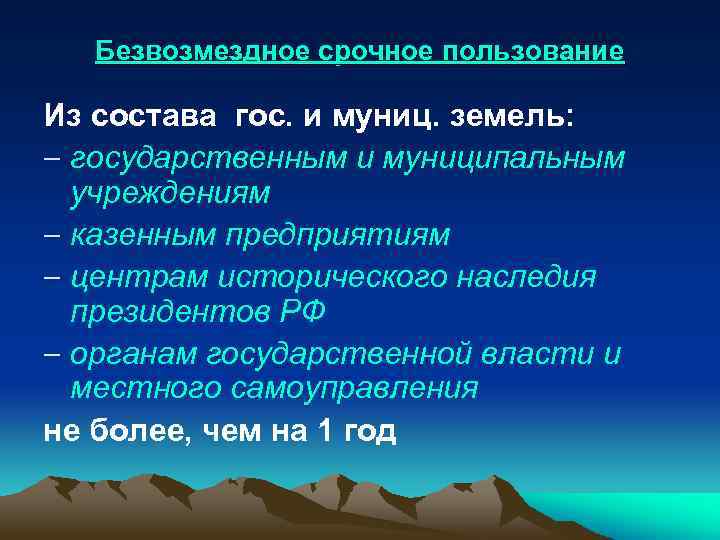 Безвозмездное срочное пользование

Из состава гос. и муниц. земель:

– государственным и муниципальным учреждениям

– казенным предприятиям

– центрам исторического наследия президентов РФ

– органам государственной власти и местного самоуправления

не более, чем на 1 год